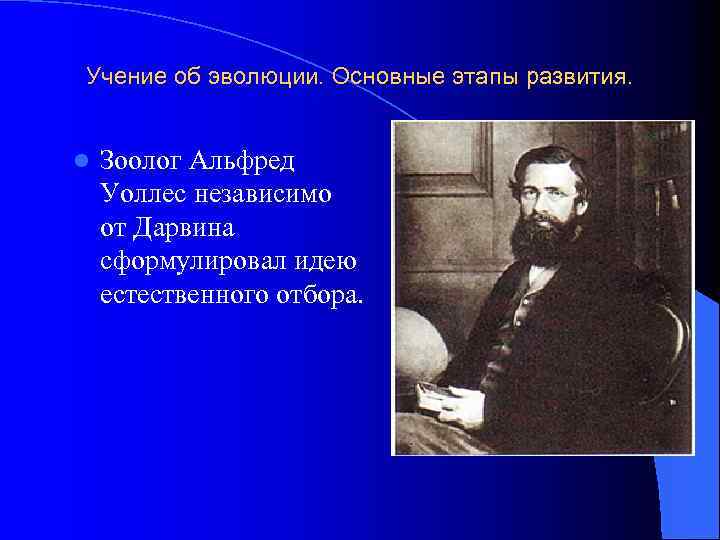 Учение об эволюции. Основные этапы развития.

Зоолог Альфред Уоллес независимо от Дарвина сформулировал идею естественного отбора.